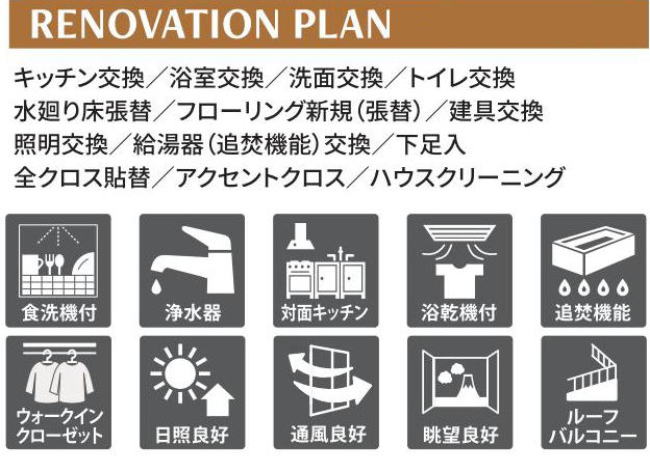 RENOVATION PLAN

キッチン交換／浴室交換／洗面交換／トイレ交換
水廻り床張替／フローリング新規（張替）／建具交換
照明交換／給湯器（追焚機能）交換／下足入
全クロス貼替／アクセントクロス／ハウスクリーニング

食洗機付
浄水器
対面キッチン
浴乾機付
追焚機能
ウォークイン クローゼット
日照良好
通風良好
眺望良好
ルーフ バルコニー